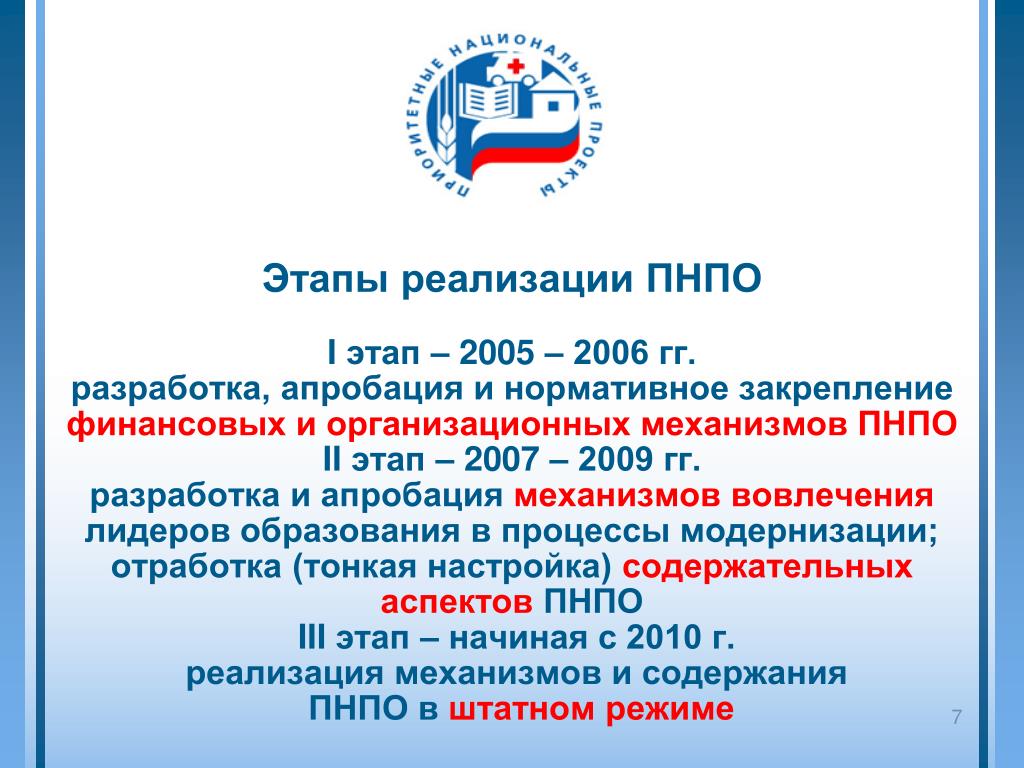 ПРИОРИТЕТНЫЕ НАЦИОНАЛЬНЫЕ ПРОЕКТЫ

Этапы реализации ПНПО

I этап – 2005 – 2006 гг.
разработка, апробация и нормативное закрепление финансовых и организационных механизмов ПНПО
II этап – 2007 – 2009 гг.
разработка и апробация механизмов вовлечения лидеров образования в процессы модернизации; отработка (тонкая настройка) содержательных аспектов ПНПО
III этап – начиная с 2010 г.
реализация механизмов и содержания ПНПО в штатном режиме

7